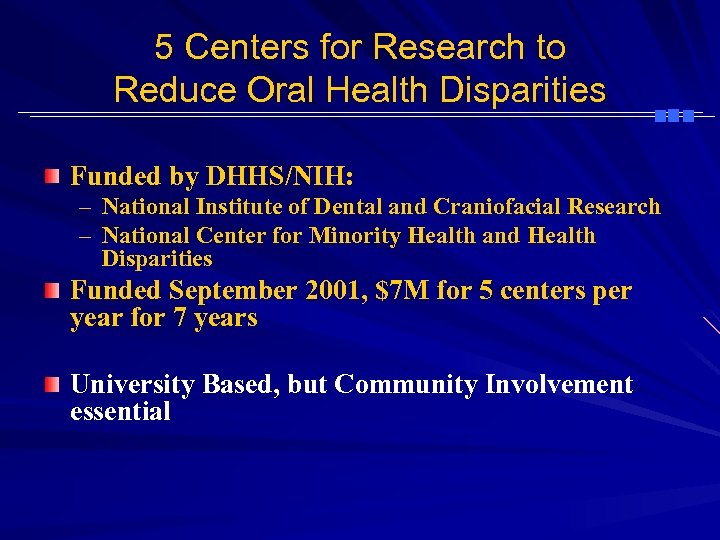 5 Centers for Research to Reduce Oral Health Disparities

Funded by DHHS/NIH:

– National Institute of Dental and Craniofacial Research

– National Center for Minority Health and Health Disparities

Funded September 2001, \$7M for 5 centers per year for 7 years

University Based, but Community Involvement essential